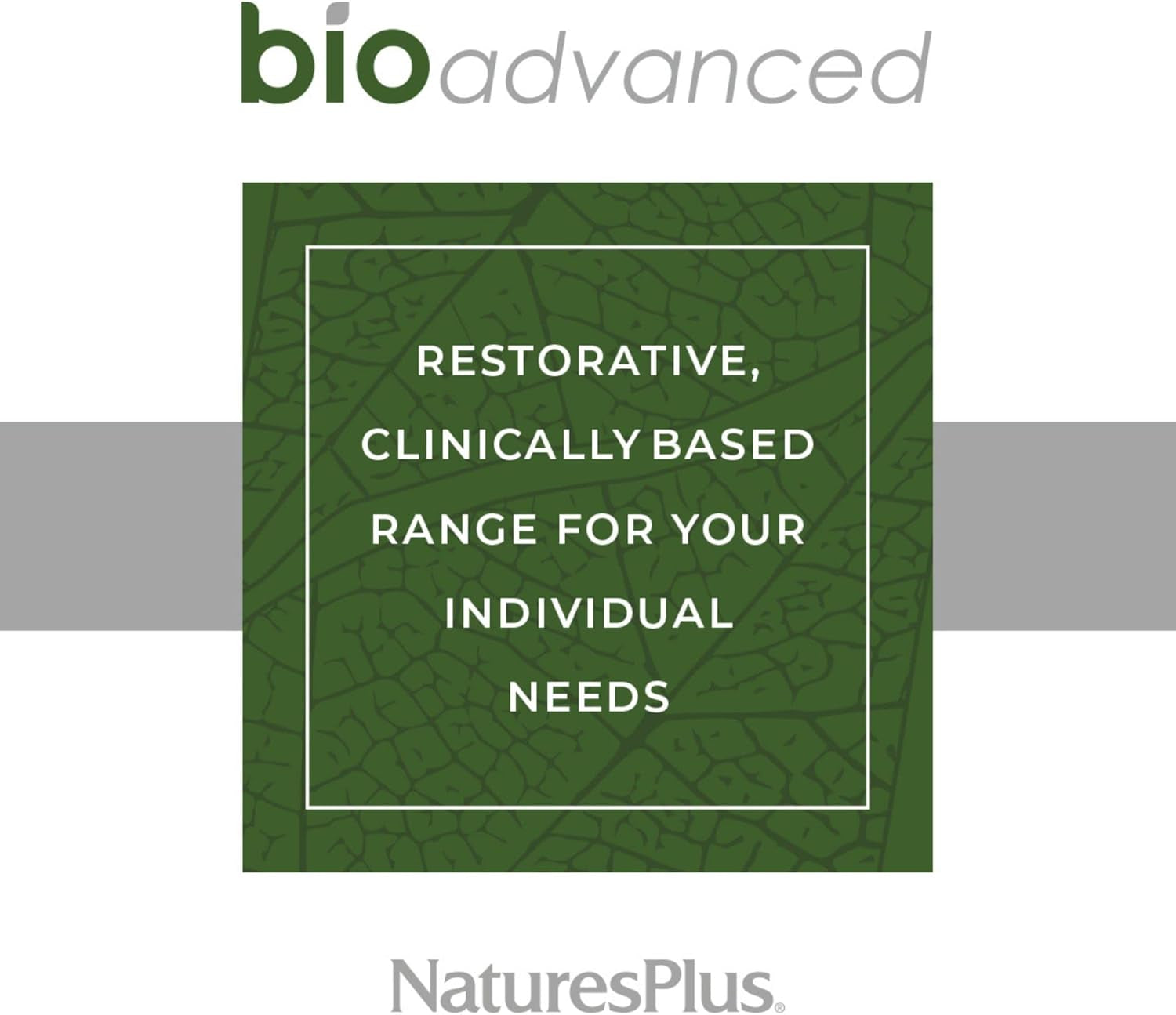 bioadvanced

RESTORATIVE, CLINICALLY BASED RANGE FOR YOUR INDIVIDUAL NEEDS

NaturesPlus®